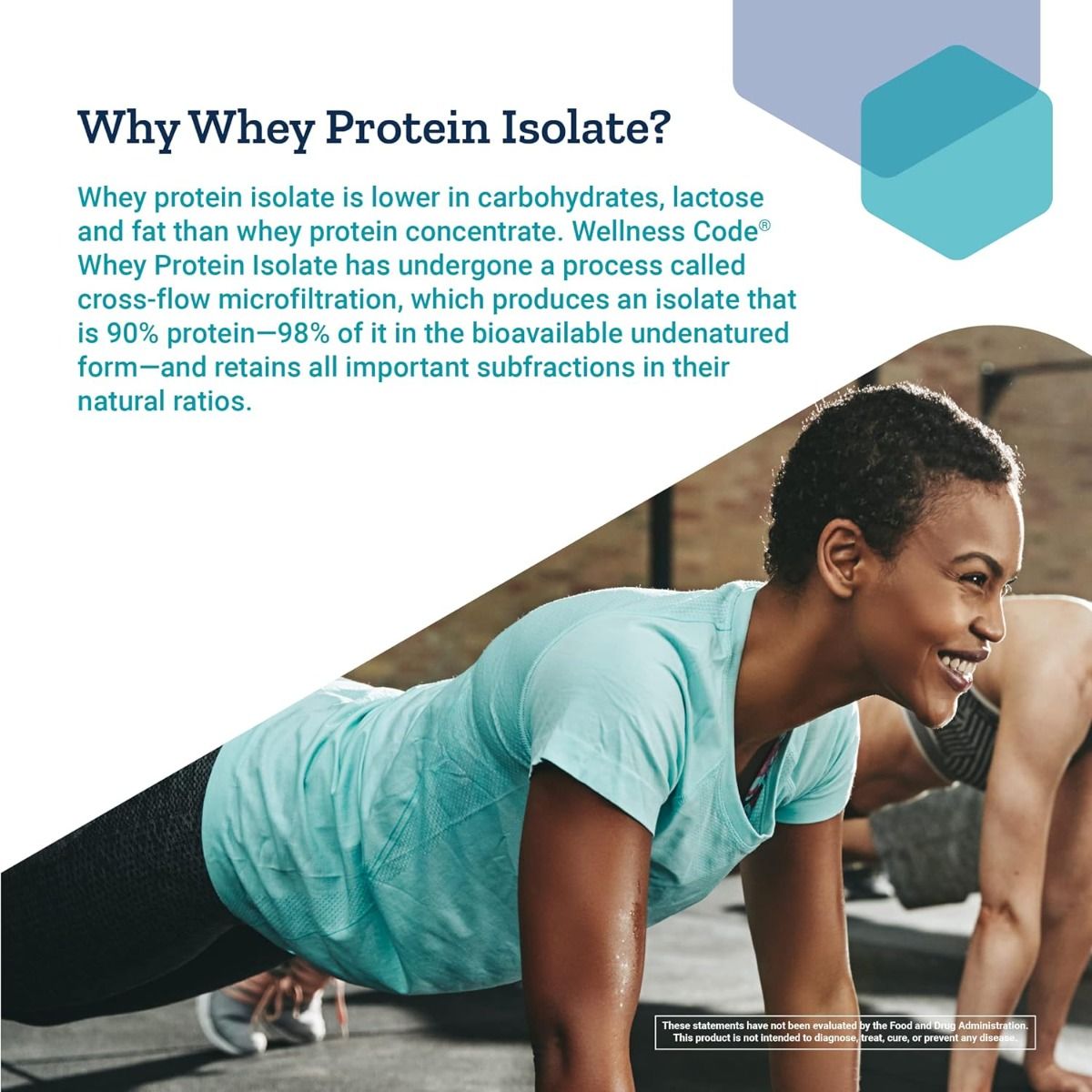 Why Whey Protein Isolate?

Whey protein isolate is lower in carbohydrates, lactose and fat than whey protein concentrate. Wellness Code® Whey Protein Isolate has undergone a process called cross-flow microfiltration, which produces an isolate that is 90% protein—98% of it in the bioavailable undenatured form—and retains all important subfractions in their natural ratios.

These statements have not been evaluated by the Food and Drug Administration. This product is not intended to diagnose, treat, cure, or prevent any disease.